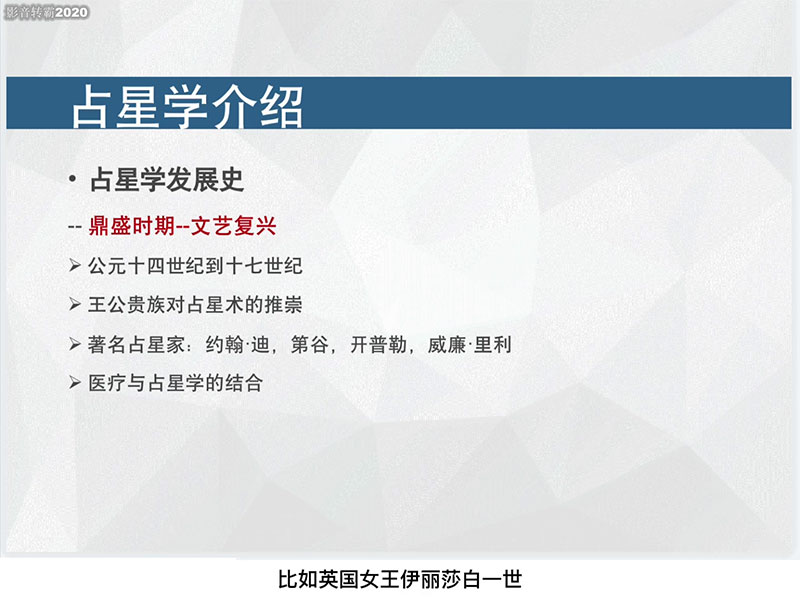 影音转霸2020

占星学介绍

• 占星学发展史

-- 鼎盛时期--文艺复兴

➢ 公元十四世纪到十七世纪

➢ 王公贵族对占星术的推崇

➢ 著名占星家：约翰·迪，第谷，开普勒，威廉·里利

➢ 医疗与占星学的结合

比如英国女王伊丽莎白一世